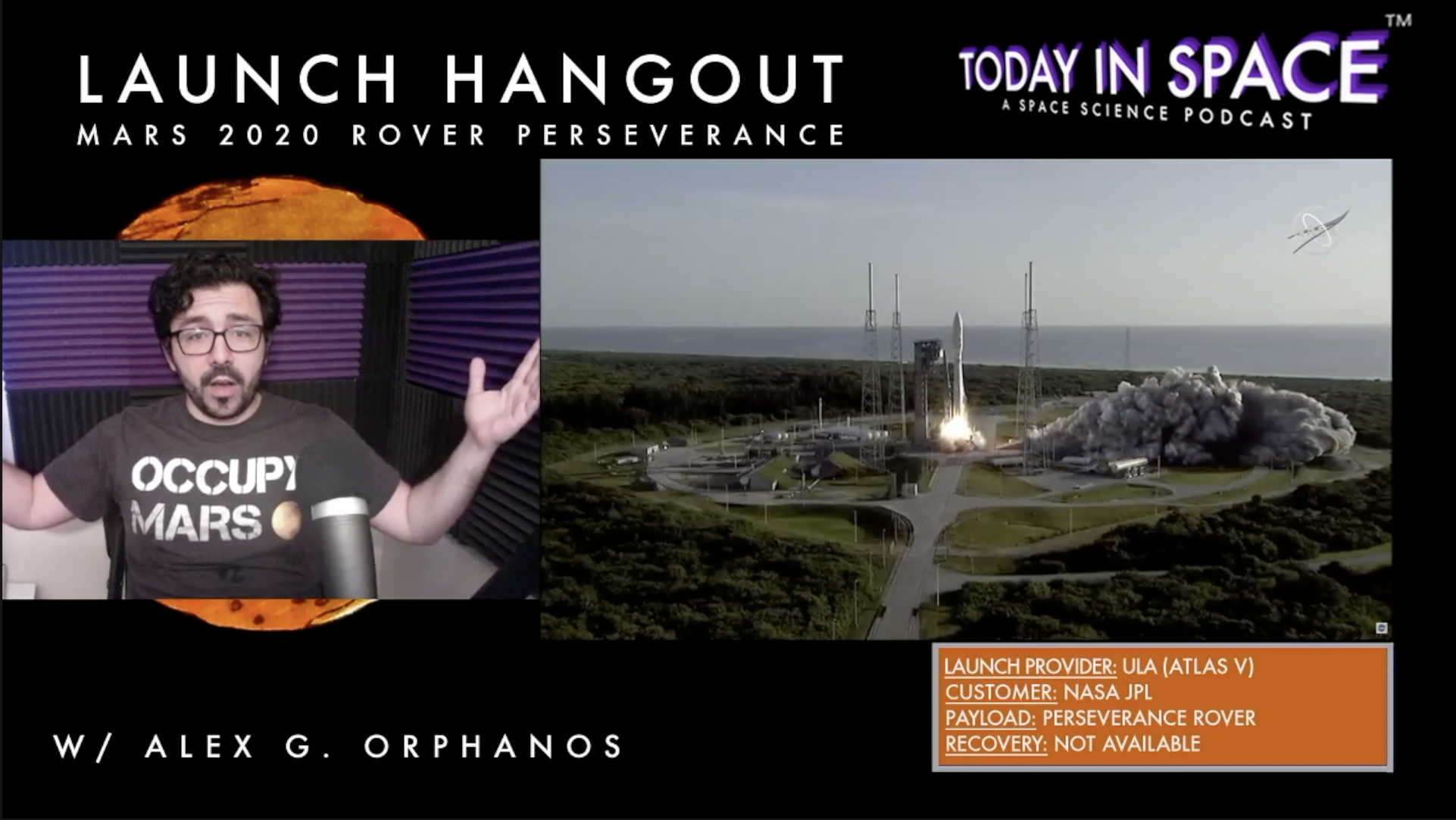 LAUNCH HANGOUT
MARS 2020 ROVER PERSEVERANCE

TODAY IN SPACE™
A SPACE SCIENCE PODCAST

OCCUPY
MARS

W/ ALEX G. ORPHANOS

LAUNCH PROVIDER: ULA (ATLAS V)
CUSTOMER: NASA JPL
PAYLOAD: PERSEVERANCE ROVER
RECOVERY: NOT AVAILABLE